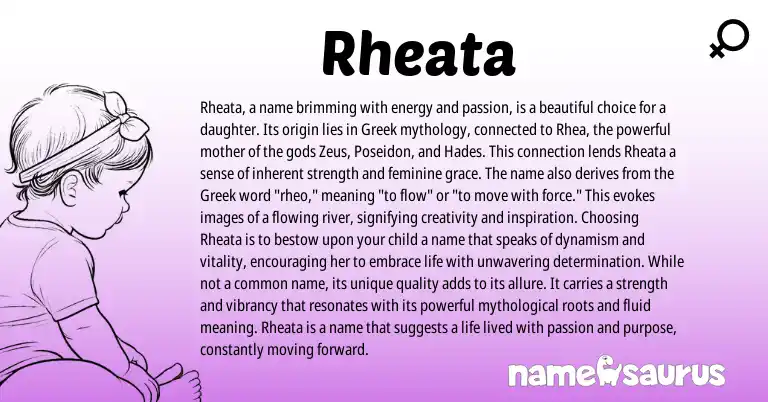 Rheata

Rheata, a name brimming with energy and passion, is a beautiful choice for a daughter. Its origin lies in Greek mythology, connected to Rhea, the powerful mother of the gods Zeus, Poseidon, and Hades. This connection lends Rheata a sense of inherent strength and feminine grace. The name also derives from the Greek word "rheo," meaning "to flow" or "to move with force." This evokes images of a flowing river, signifying creativity and inspiration. Choosing Rheata is to bestow upon your child a name that speaks of dynamism and vitality, encouraging her to embrace life with unwavering determination. While not a common name, its unique quality adds to its allure. It carries a strength and vibrancy that resonates with its powerful mythological roots and fluid meaning. Rheata is a name that suggests a life lived with passion and purpose, constantly moving forward.

namesaurus